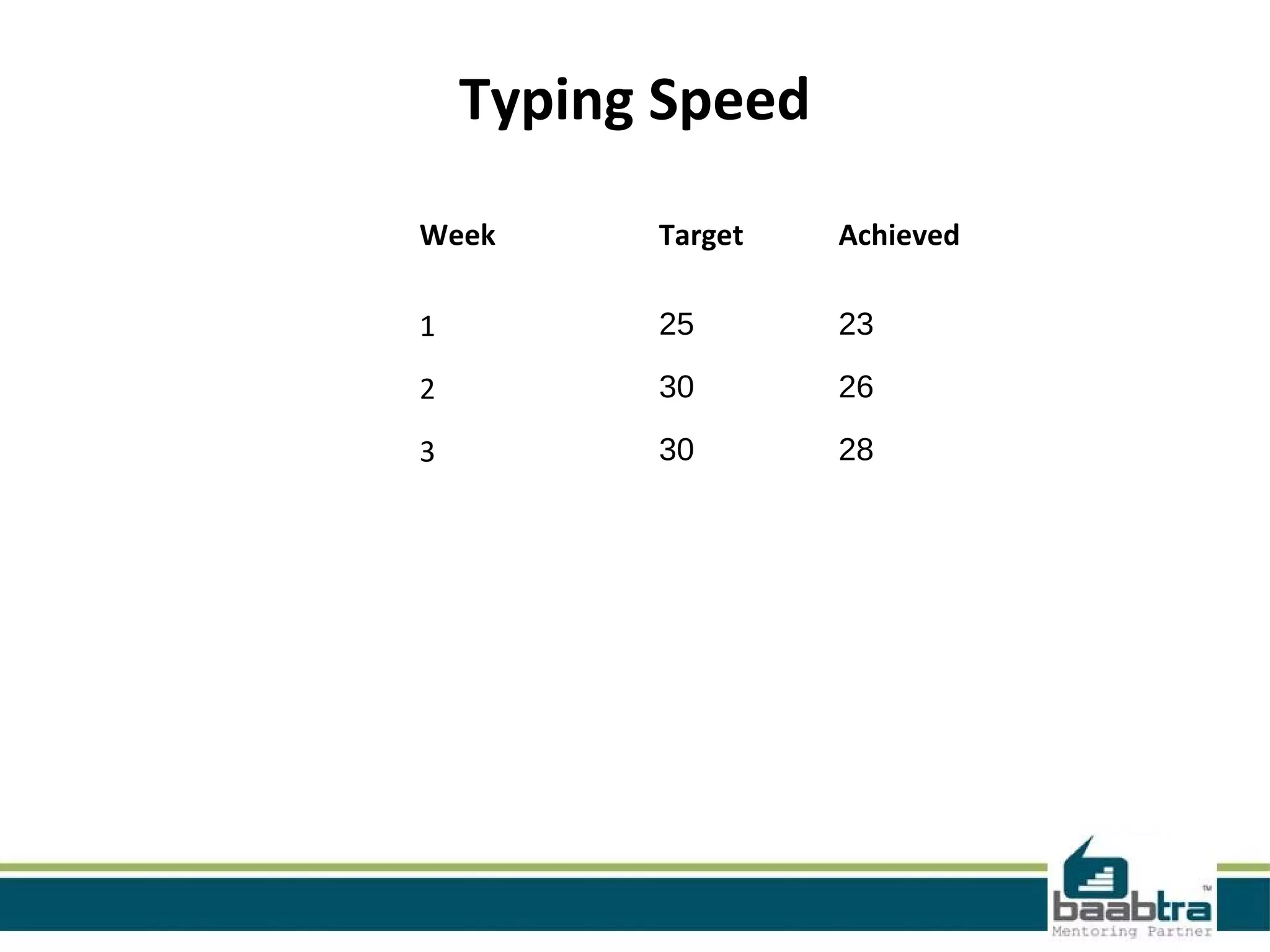 Typing Speed

| Week | Target | Achieved |
|---|---|---|
| 1 | 25 | 23 |
| 2 | 30 | 26 |
| 3 | 30 | 28 |

baabtra™
Mentoring Partner